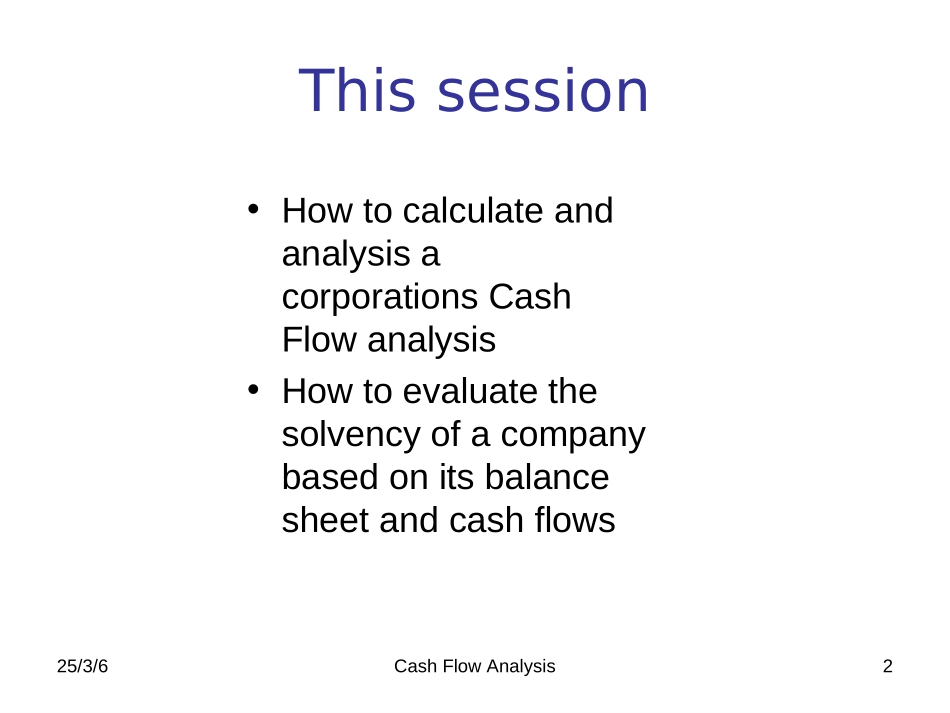 This session

• How to calculate and analysis a corporations Cash Flow analysis
• How to evaluate the solvency of a company based on its balance sheet and cash flows

25/3/6

Cash Flow Analysis

2